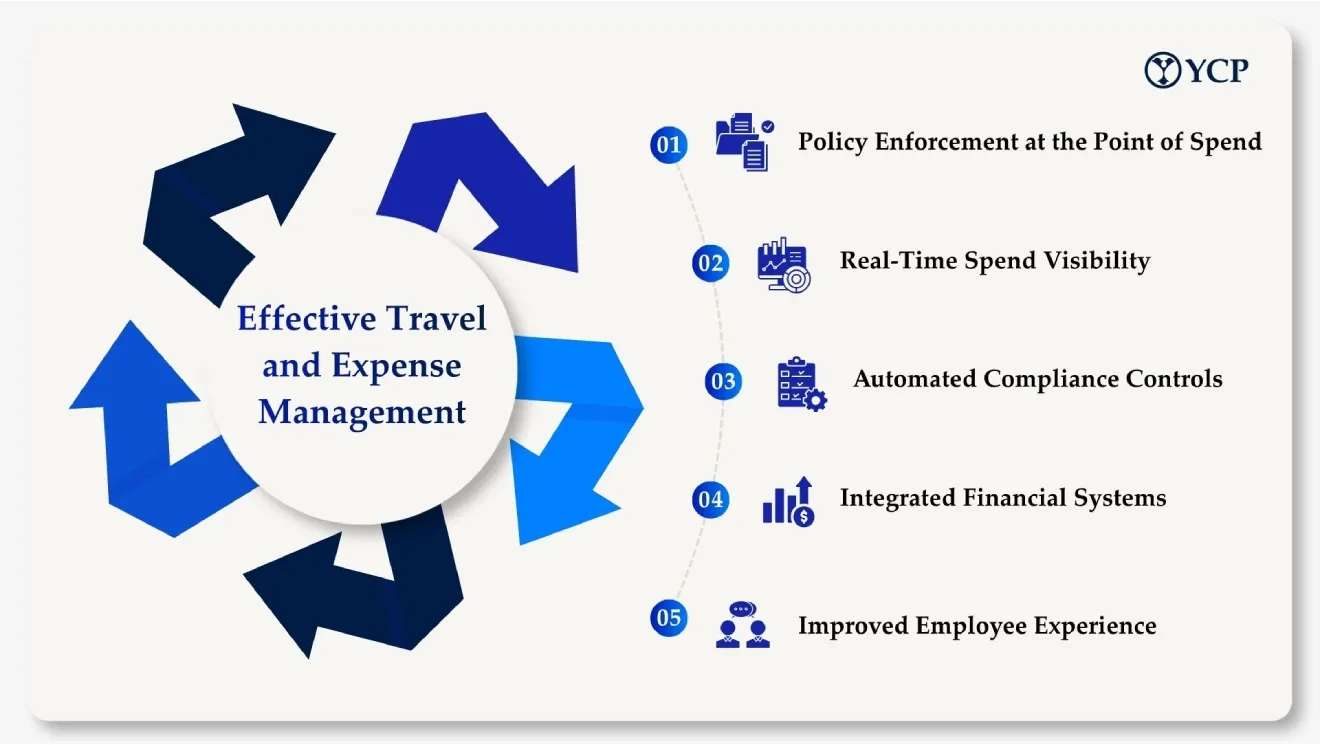 YCP

Effective Travel and Expense Management

01 Policy Enforcement at the Point of Spend

02 Real-Time Spend Visibility

03 Automated Compliance Controls

04 Integrated Financial Systems

05 Improved Employee Experience